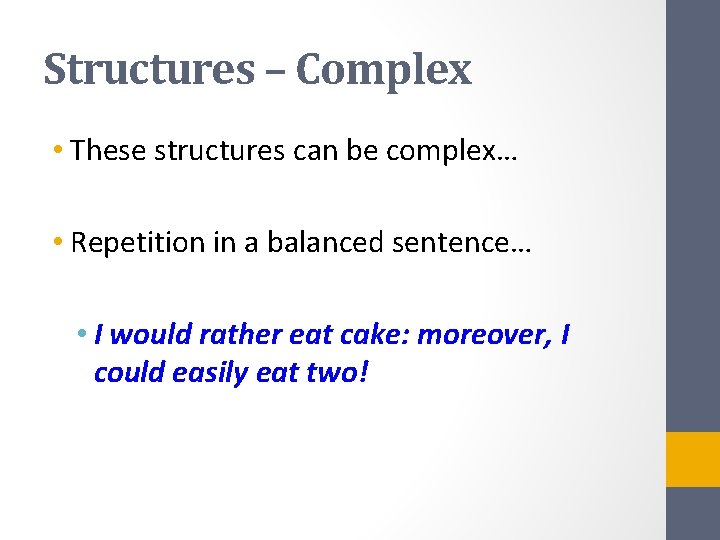 Structures – Complex

• These structures can be complex…

• Repetition in a balanced sentence…

• I would rather eat cake: moreover, I could easily eat two!